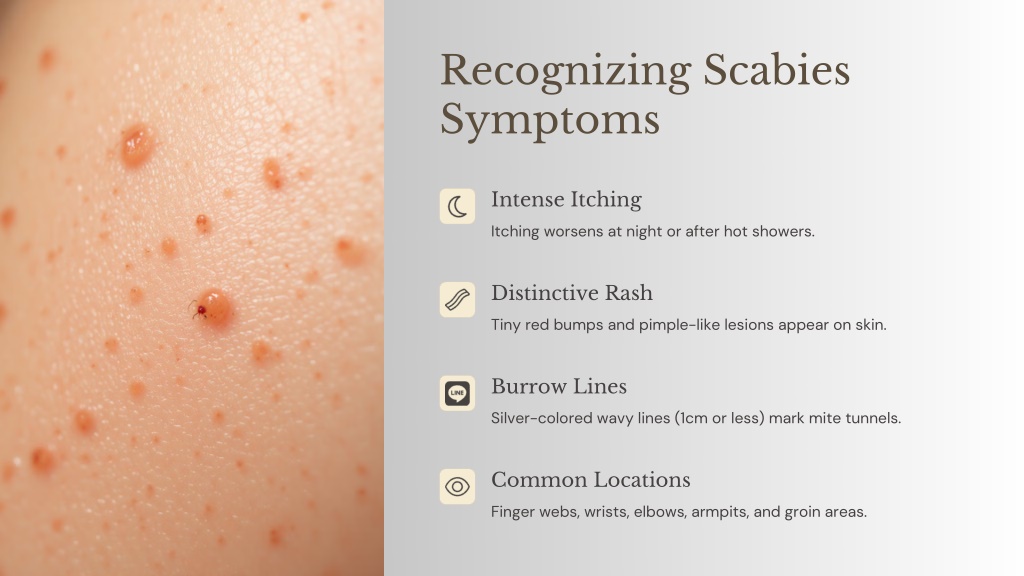 Recognizing Scabies Symptoms

Intense Itching
Itching worsens at night or after hot showers.

Distinctive Rash
Tiny red bumps and pimple-like lesions appear on skin.

LINE

Burrow Lines
Silver-colored wavy lines (1cm or less) mark mite tunnels.

Common Locations
Finger webs, wrists, elbows, armpits, and groin areas.